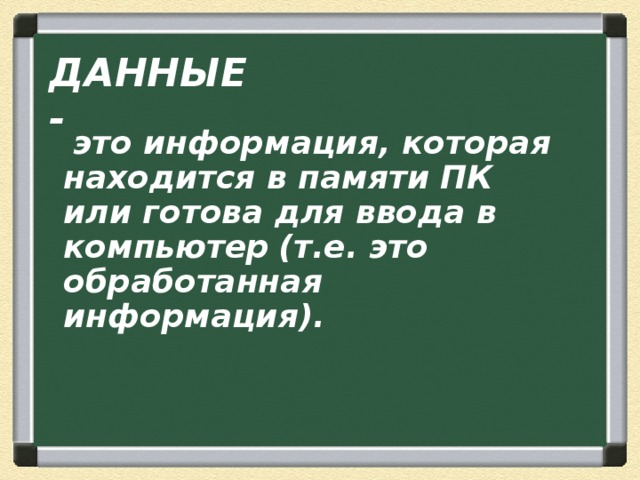 ДАННЫЕ
-
это информация, которая находится в памяти ПК или готова для ввода в компьютер (т.е. это обработанная информация).